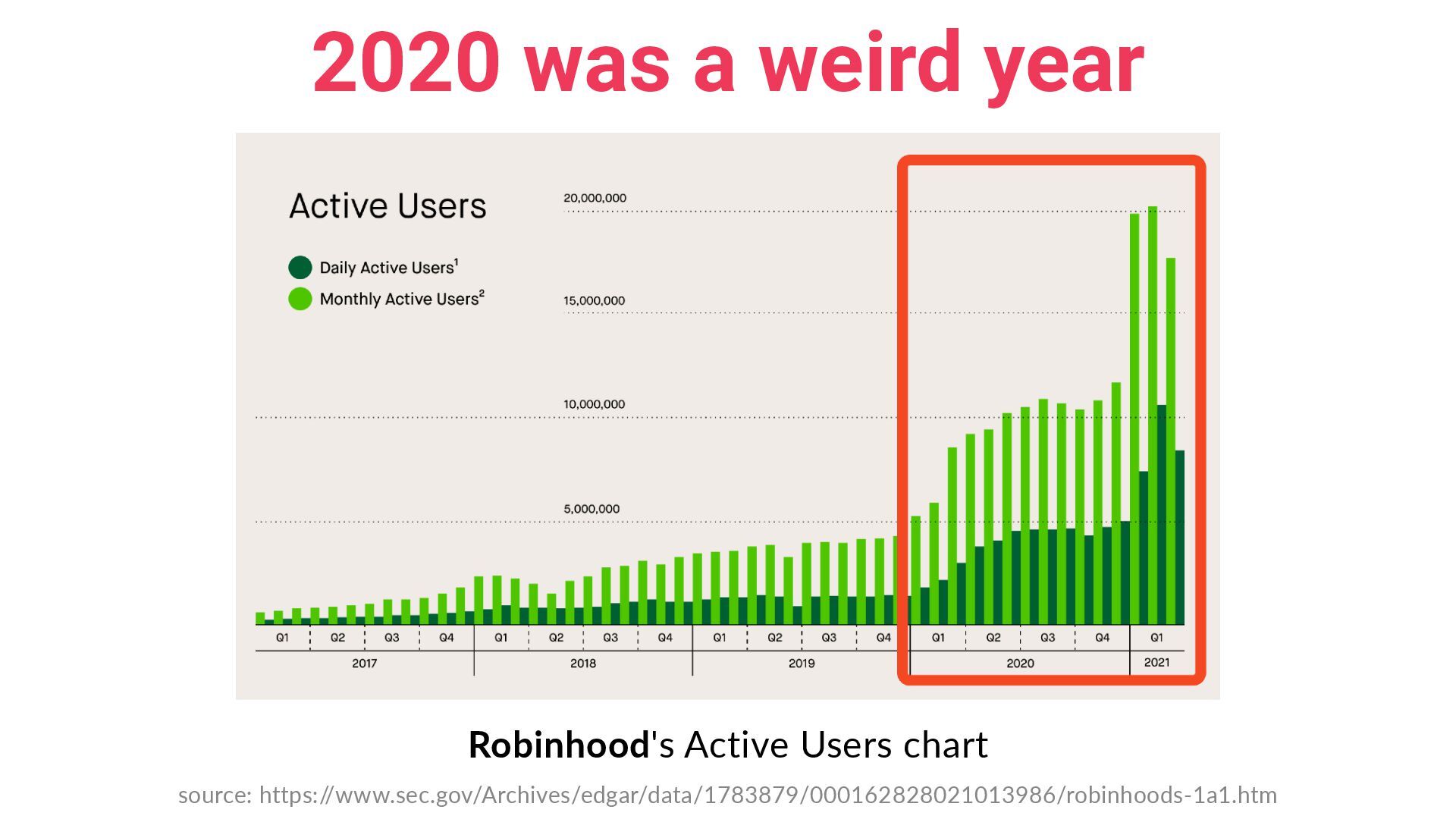 2020 was a weird year

Active Users

Daily Active Users$^1$
Monthly Active Users$^2$

20,000,000
15,000,000
10,000,000
5,000,000

Q1 Q2 Q3 Q4 Q1 Q2 Q3 Q4 Q1 Q2 Q3 Q4 Q1 Q2 Q3 Q4 Q1

2017 2018 2019 2020 2021

Robinhood's Active Users chart

source: https://www.sec.gov/Archives/edgar/data/1783879/000162828021013986/robinhoods-1a1.htm